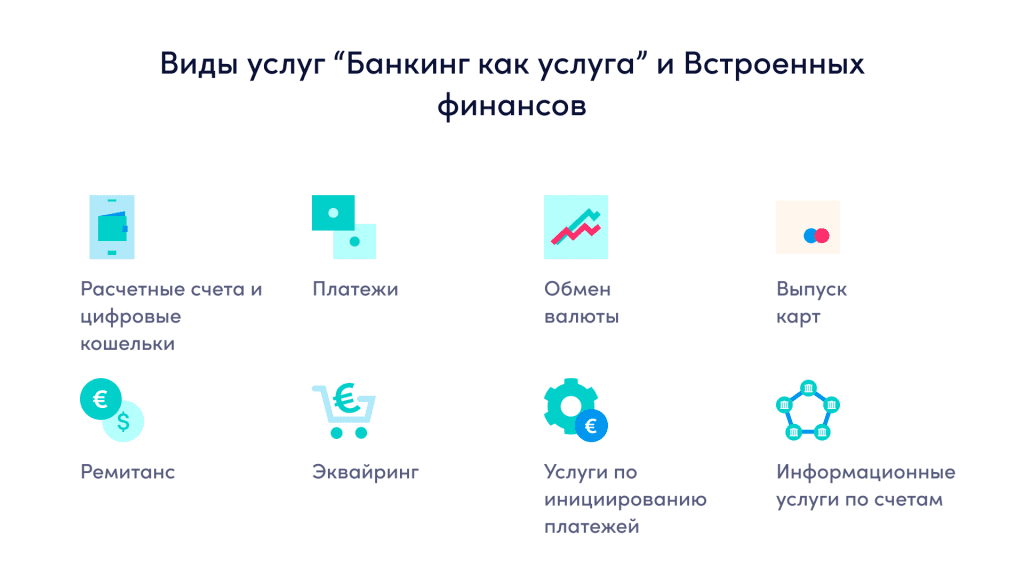 Виды услуг “Банкинг как услуга” и Встроенных финансов

Расчетные счета и цифровые кошельки

Платежи

Обмен валюты

Выпуск карт

€

$

Ремитанс

€

Эквайринг

€

Услуги по инициированию платежей

Информационные услуги по счетам